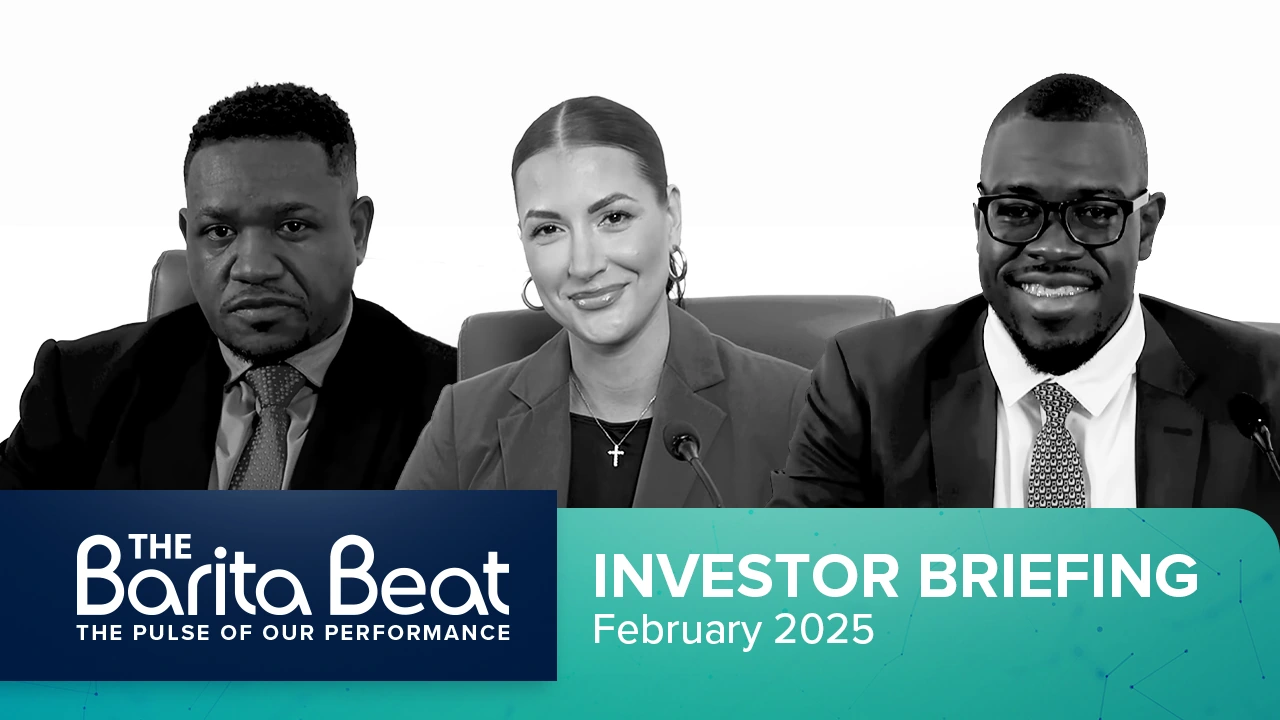 THE
Barita Beat
THE PULSE OF OUR PERFORMANCE

INVESTOR BRIEFING
February 2025